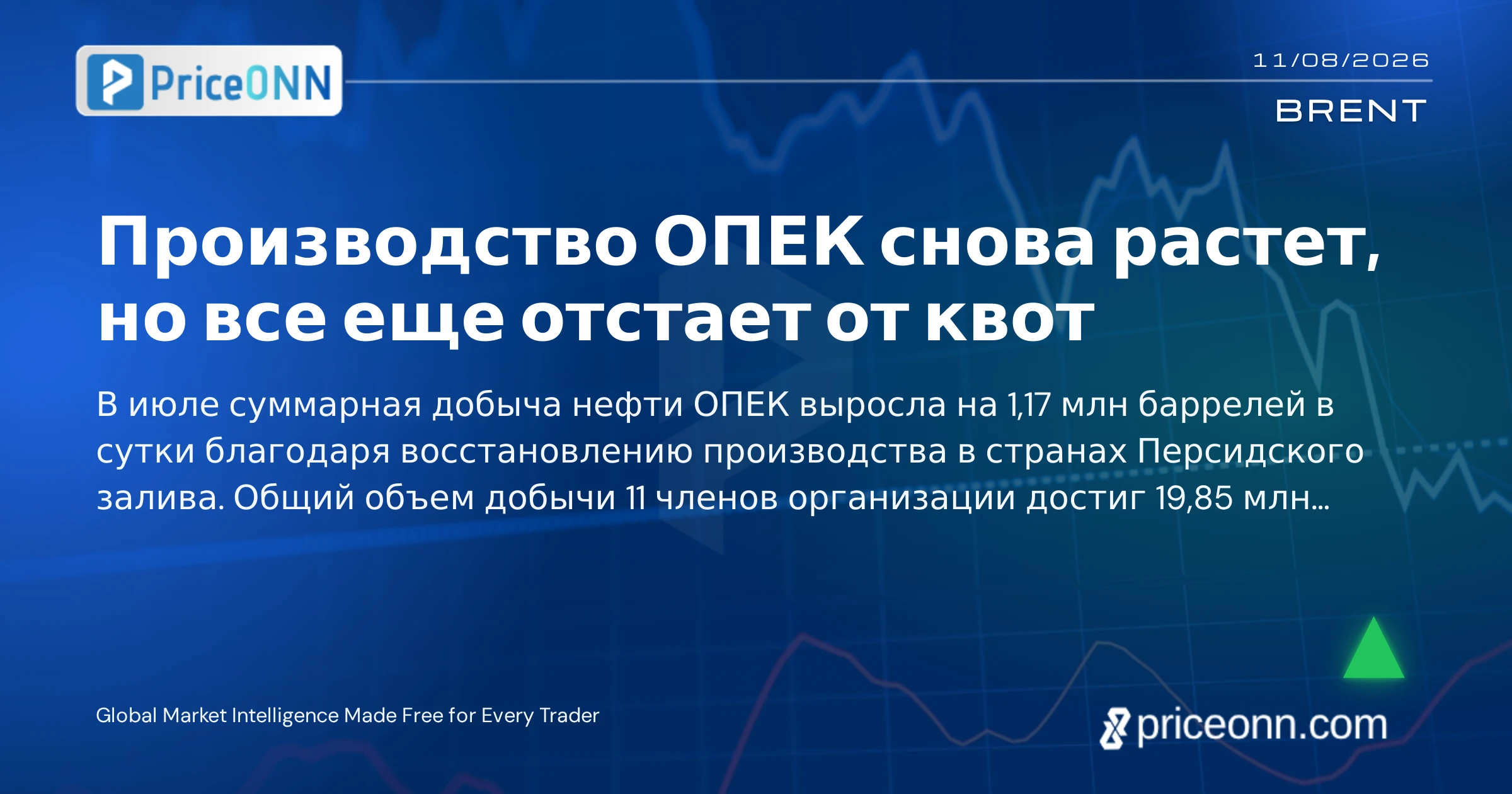 PriceONN

11/08/2026

BRENT

Производство ОПЕК снова растет, но все еще отстает от квот

В июле суммарная добыча нефти ОПЕК выросла на 1,17 млн баррелей в сутки благодаря восстановлению производства в странах Персидского залива. Общий объем добычи 11 членов организации достиг 19,85 млн...

Global Market Intelligence Made Free for Every Trader

priceonn.com